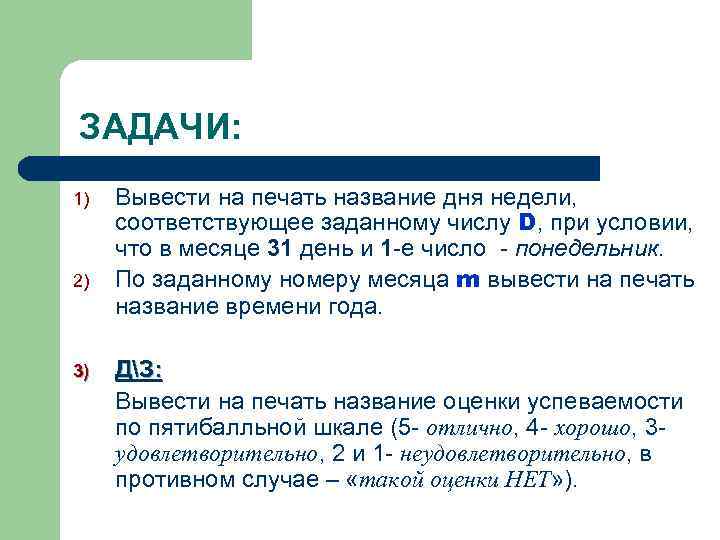 ЗАДАЧИ:

1) Вывести на печать название дня недели, соответствующее заданному числу D, при условии, что в месяце 31 день и 1-е число - понедельник.

2) По заданному номеру месяца m вывести на печать название времени года.

3) Д\З:

Вывести на печать название оценки успеваемости по пятибалльной шкале (5- отлично, 4- хорошо, 3- удовлетворительно, 2 и 1- неудовлетворительно, в противном случае – «такой оценки НЕТ»).